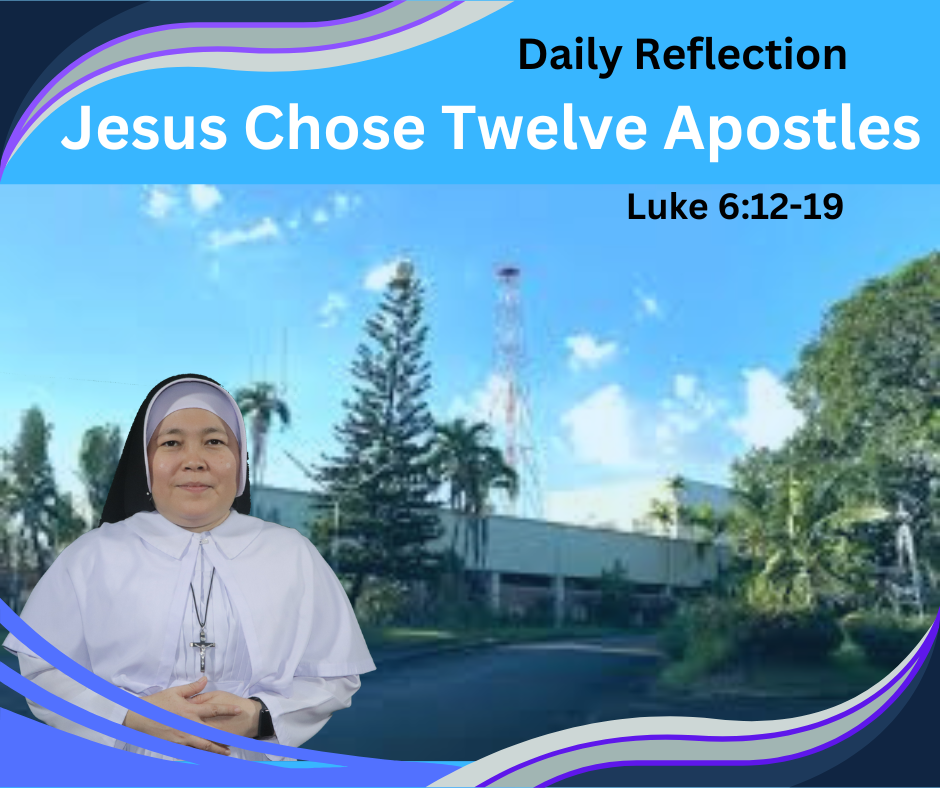 Daily Reflection

Jesus Chose Twelve Apostles

Luke 6:12-19